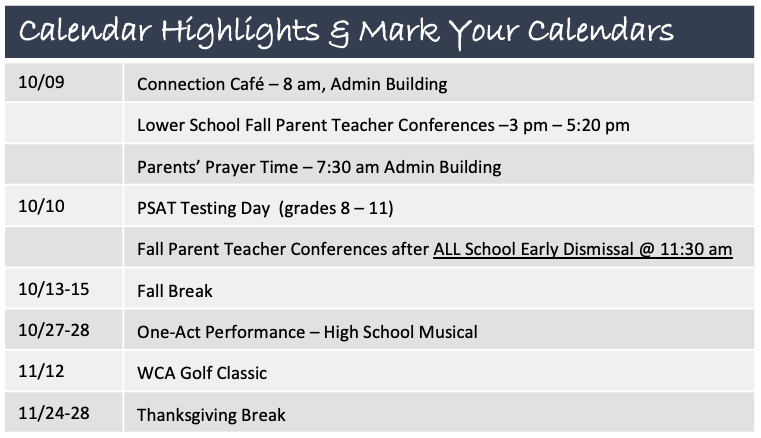 Calendar Highlights & Mark Your Calendars

| | |
|---|---|
| 10/09 | Connection Café – 8 am, Admin Building |
| | Lower School Fall Parent Teacher Conferences –3 pm – 5:20 pm |
| | Parents' Prayer Time – 7:30 am Admin Building |
| 10/10 | PSAT Testing Day (grades 8 – 11) |
| | Fall Parent Teacher Conferences after ALL School Early Dismissal @ 11:30 am |
| 10/13-15 | Fall Break |
| 10/27-28 | One-Act Performance – High School Musical |
| 11/12 | WCA Golf Classic |
| 11/24-28 | Thanksgiving Break |